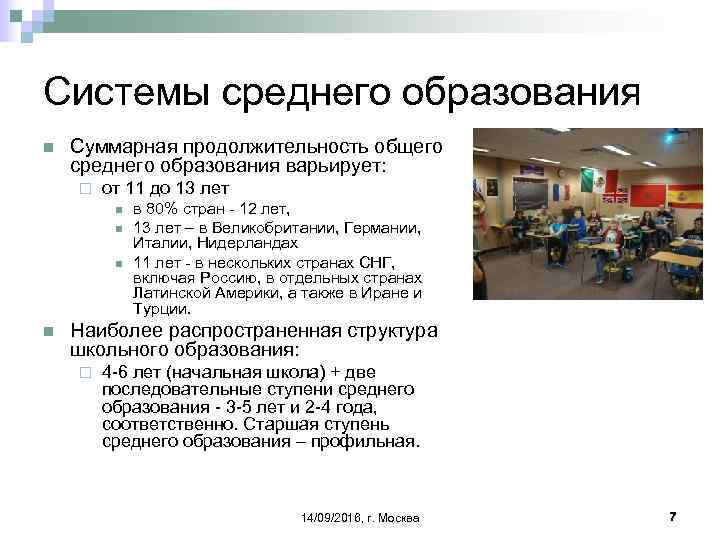 Системы среднего образования

Суммарная продолжительность общего среднего образования варьирует:

от 11 до 13 лет

в 80% стран - 12 лет,

13 лет – в Великобритании, Германии, Италии, Нидерландах

11 лет - в нескольких странах СНГ, включая Россию, в отдельных странах Латинской Америки, а также в Иране и Турции.

Наиболее распространенная структура школьного образования:

4-6 лет (начальная школа) + две последовательные ступени среднего образования - 3-5 лет и 2-4 года, соответственно. Старшая ступень среднего образования – профильная.

14/09/2016, г. Москва

7